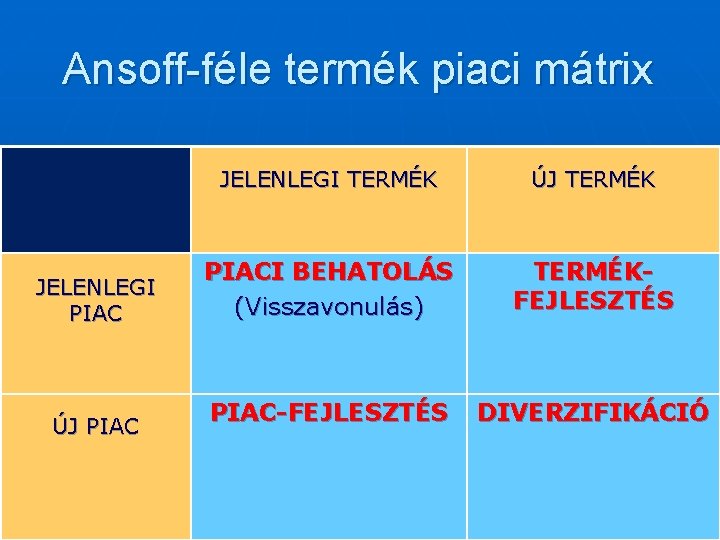 Ansoff-féle termék piaci mátrix

| | JELENLEGI TERMÉK | ÚJ TERMÉK |
|---|---|---|
| JELENLEGI PIAC | PIACI BEHATOLÁS (Visszavonulás) | TERMÉK-FEJLESZTÉS |
| ÚJ PIAC | PIAC-FEJLESZTÉS | DIVERZIFIKÁCIÓ |